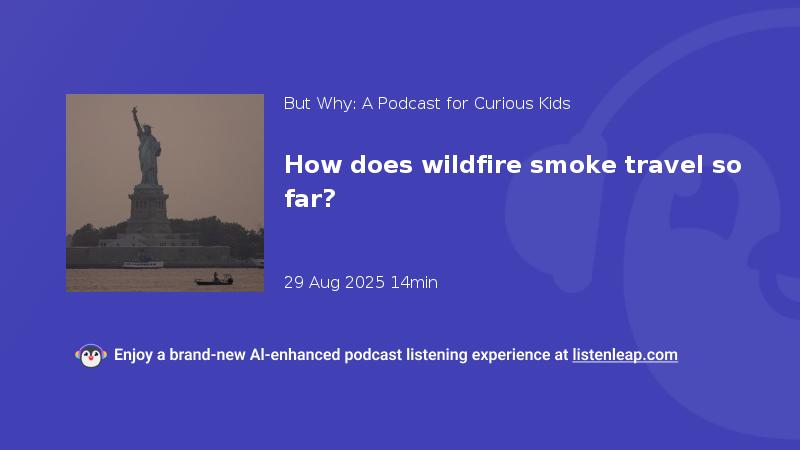 But Why: A Podcast for Curious Kids

How does wildfire smoke travel so far?

29 Aug 2025 14min

Enjoy a brand-new AI-enhanced podcast listening experience at listenleap.com